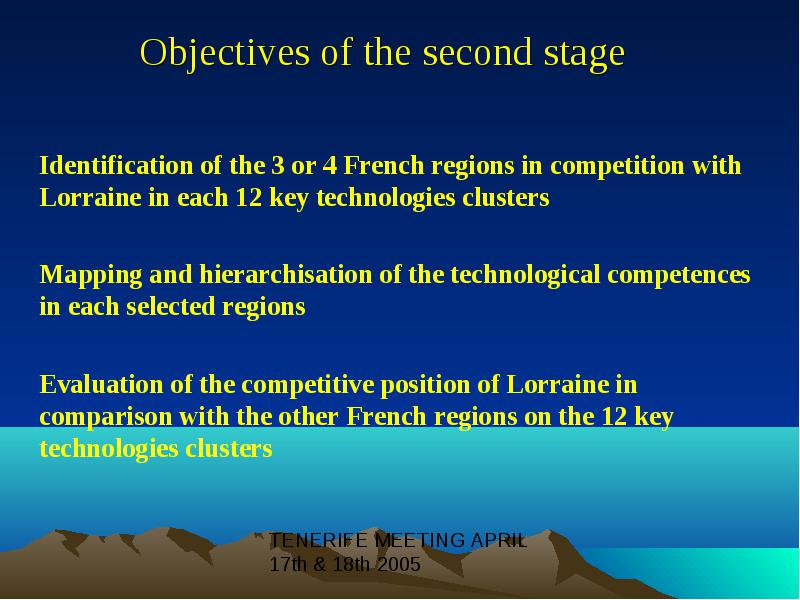 Objectives of the second stage

Identification of the 3 or 4 French regions in competition with Lorraine in each 12 key technologies clusters

Mapping and hierarchisation of the technological competences in each selected regions

Evaluation of the competitive position of Lorraine in comparison with the other French regions on the 12 key technologies clusters

TENERIFE MEETING APRIL 17th & 18th 2005